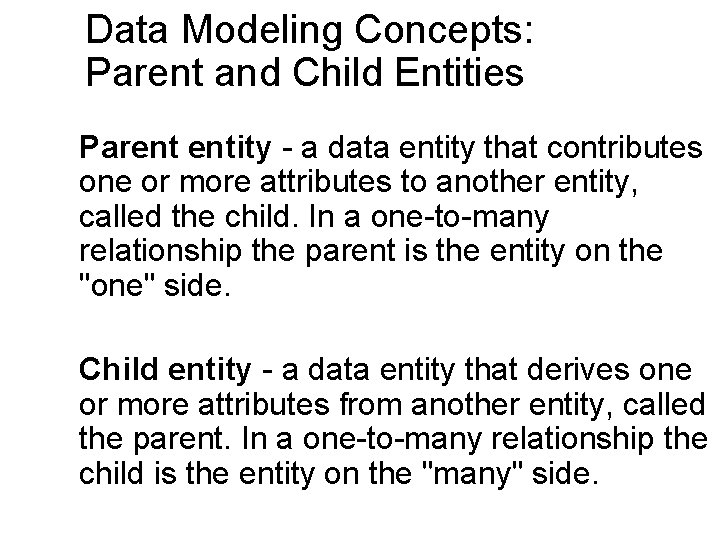 Data Modeling Concepts: Parent and Child Entities

Parent entity - a data entity that contributes one or more attributes to another entity, called the child. In a one-to-many relationship the parent is the entity on the "one" side.

Child entity - a data entity that derives one or more attributes from another entity, called the parent. In a one-to-many relationship the child is the entity on the "many" side.